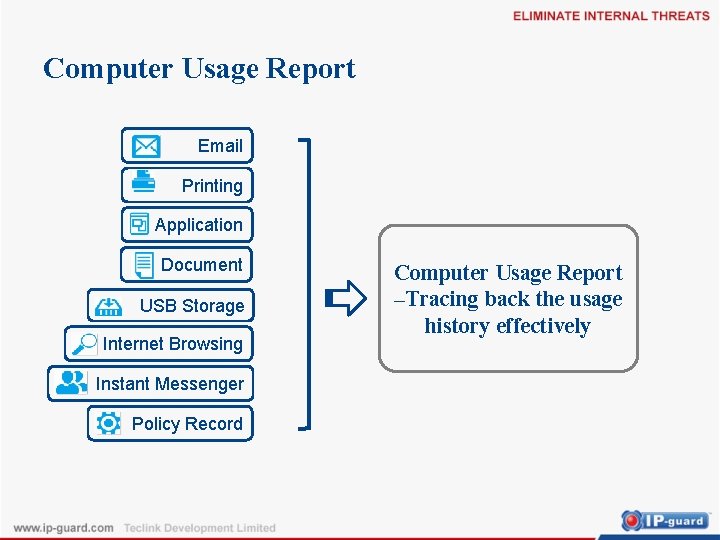 ELIMINATE INTERNAL THREATS

Computer Usage Report

Email
Printing
Application
Document
USB Storage
Internet Browsing
Instant Messenger
Policy Record

Computer Usage Report –Tracing back the usage history effectively

www.ip-guard.com Teclink Development Limited

IP-guard